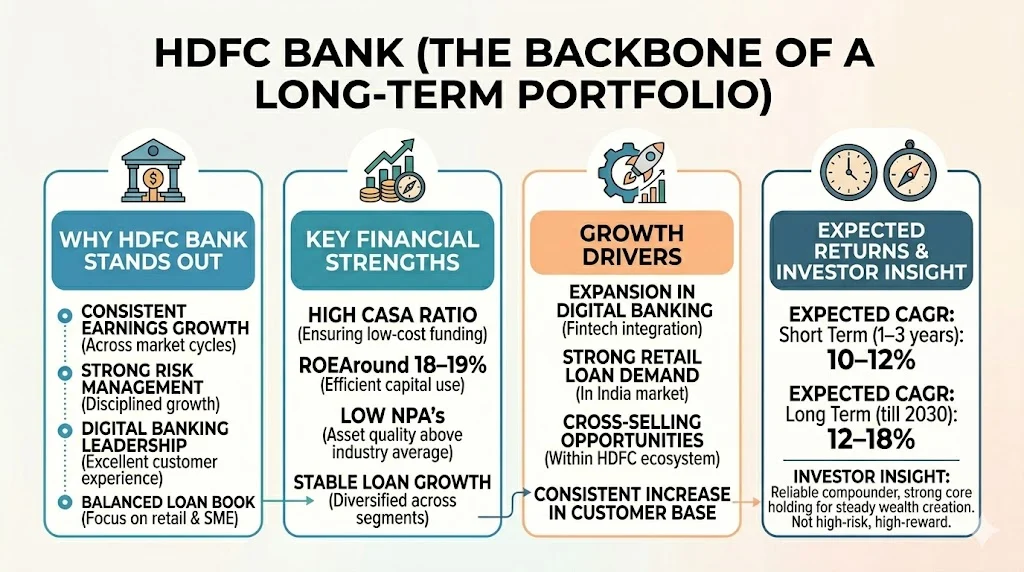 HDFC BANK (THE BACKBONE OF A LONG-TERM PORTFOLIO)

WHY HDFC BANK STANDS OUT

CONSISTENT EARNINGS GROWTH
(Across market cycles)

STRONG RISK MANAGEMENT
(Disciplined growth)

DIGITAL BANKING LEADERSHIP
(Excellent customer experience)

BALANCED LOAN BOOK
(Focus on retail & SME)

KEY FINANCIAL STRENGTHS

HIGH CASA RATIO
(Ensuring low-cost funding)

ROEAround 18–19%
(Efficient capital use)

LOW NPA's
(Asset quality above industry average)

STABLE LOAN GROWTH
(Diversified across segments)

GROWTH DRIVERS

EXPANSION IN DIGITAL BANKING
(Fintech integration)

STRONG RETAIL LOAN DEMAND
(In India market)

CROSS-SELLING OPPORTUNITIES
(Within HDFC ecosystem)

CONSISTENT INCREASE IN CUSTOMER BASE

EXPECTED RETURNS & INVESTOR INSIGHT

EXPECTED CAGR:
Short Term (1–3 years):
10–12%

EXPECTED CAGR:
Long Term (till 2030):
12–18%

INVESTOR INSIGHT:
Reliable compounder, strong core holding for steady wealth creation. Not high-risk, high-reward.